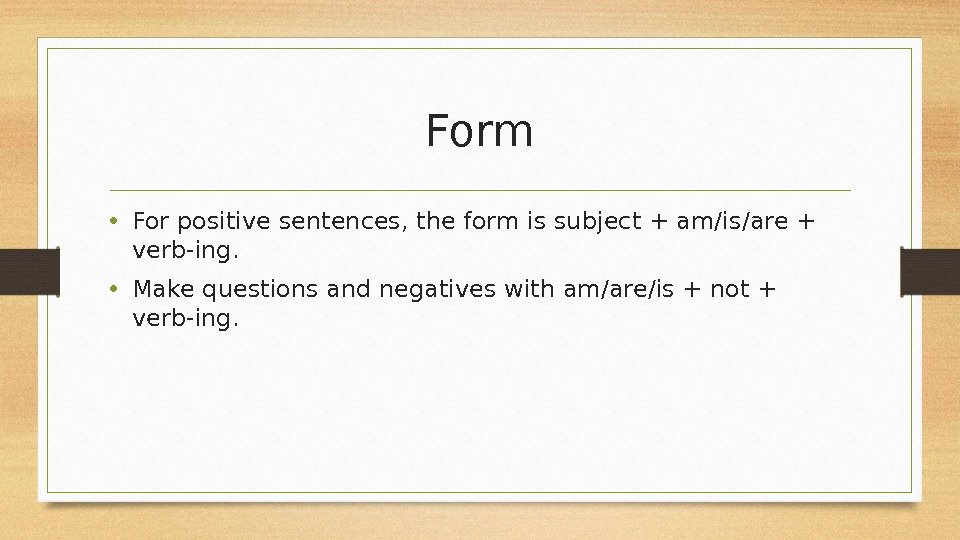 Form

• For positive sentences, the form is subject + am/is/are + verb-ing.

• Make questions and negatives with am/are/is + not + verb-ing.